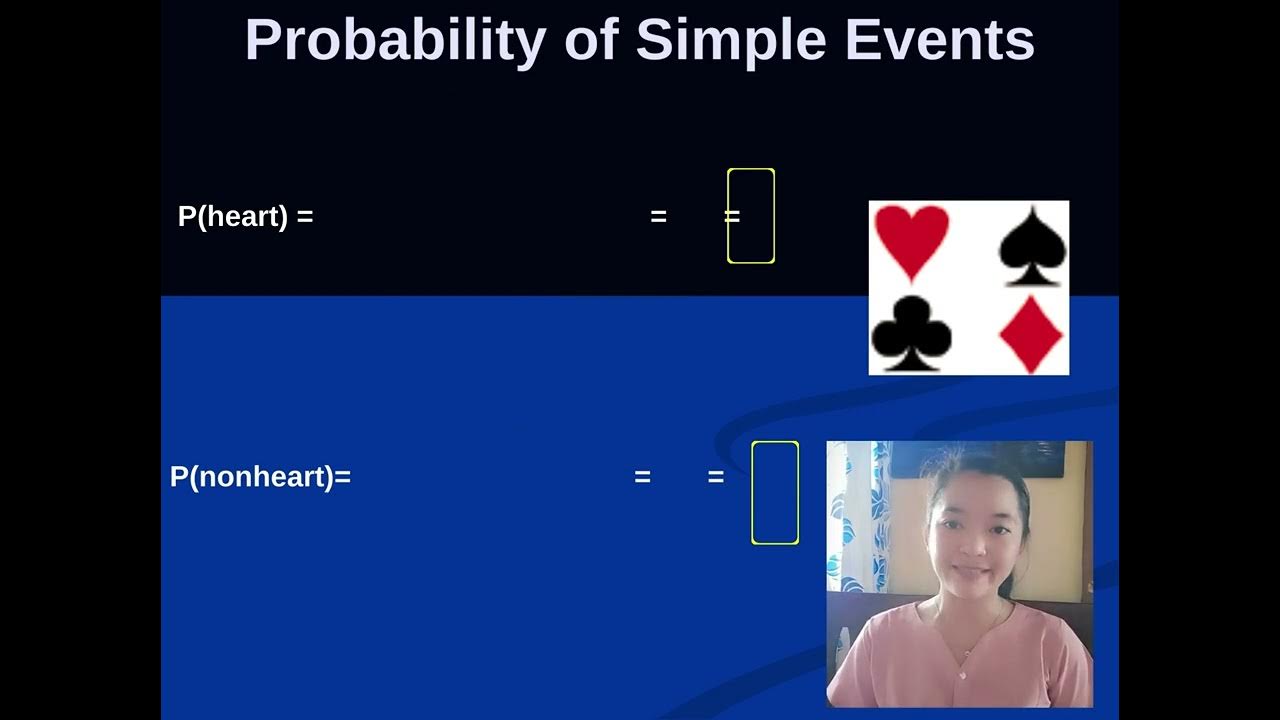 Probability of Simple Events

P(heart) = = =

P(nonheart)= = =